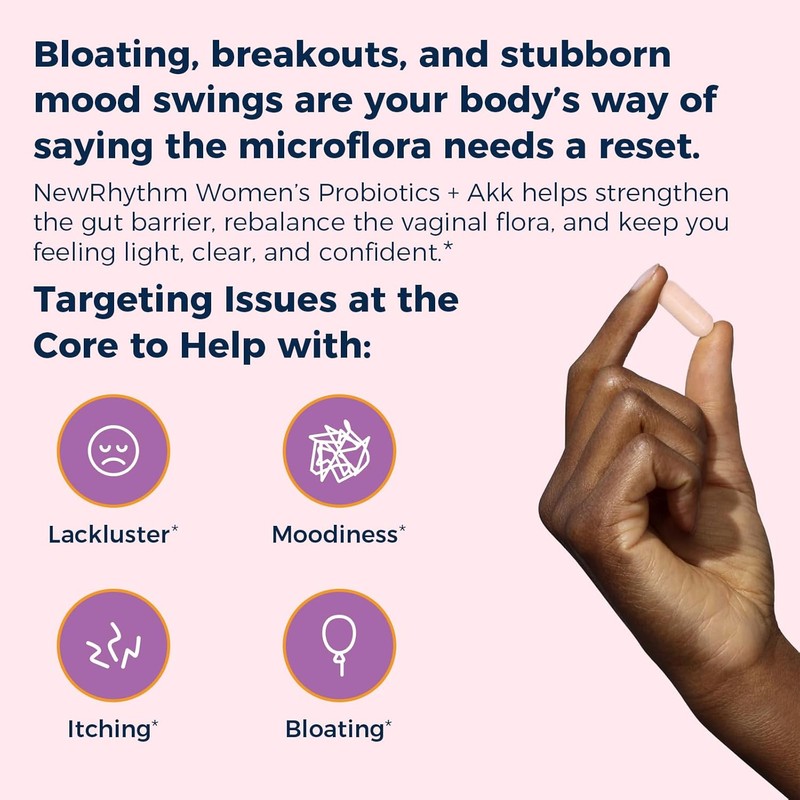 Bloating, breakouts, and stubborn mood swings are your body's way of saying the microflora needs a reset.

NewRhythm Women's Probiotics + Akk helps strengthen the gut barrier, rebalance the vaginal flora, and keep you feeling light, clear, and confident.*

Targeting Issues at the Core to Help with:

Lackluster*

Moodiness*

Itching*

Bloating*